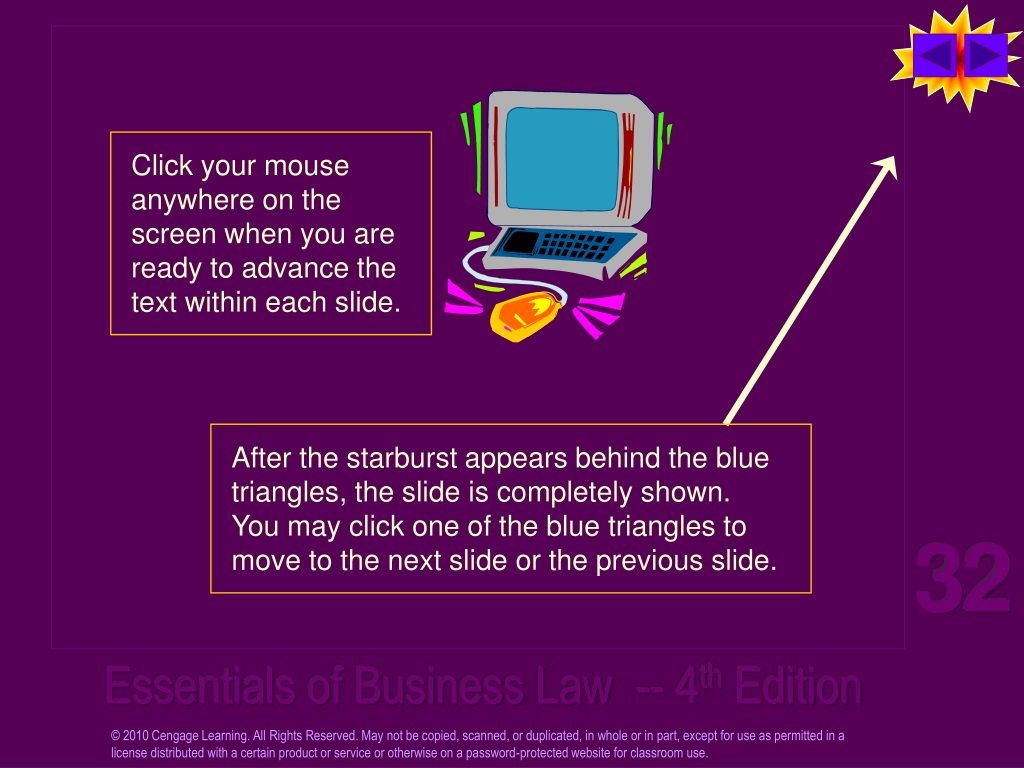 Click your mouse anywhere on the screen when you are ready to advance the text within each slide.

After the starburst appears behind the blue triangles, the slide is completely shown. You may click one of the blue triangles to move to the next slide or the previous slide.

32

Essentials of Business Law -- 4$^{th}$ Edition

© 2010 Cengage Learning. All Rights Reserved. May not be copied, scanned, or duplicated, in whole or in part, except for use as permitted in a license distributed with a certain product or service or otherwise on a password-protected website for classroom use.